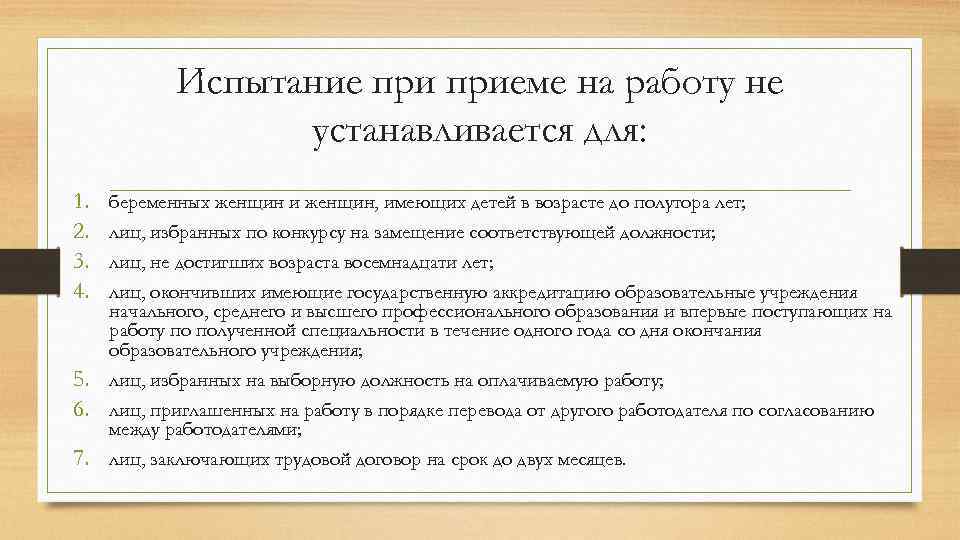 Испытание при приеме на работу не устанавливается для:

1. беременных женщин и женщин, имеющих детей в возрасте до полутора лет;
2. лиц, избранных по конкурсу на замещение соответствующей должности;
3. лиц, не достигших возраста восемнадцати лет;
4. лиц, окончивших имеющие государственную аккредитацию образовательные учреждения начального, среднего и высшего профессионального образования и впервые поступающих на работу по полученной специальности в течение одного года со дня окончания образовательного учреждения;
5. лиц, избранных на выборную должность на оплачиваемую работу;
6. лиц, приглашенных на работу в порядке перевода от другого работодателя по согласованию между работодателями;
7. лиц, заключающих трудовой договор на срок до двух месяцев.